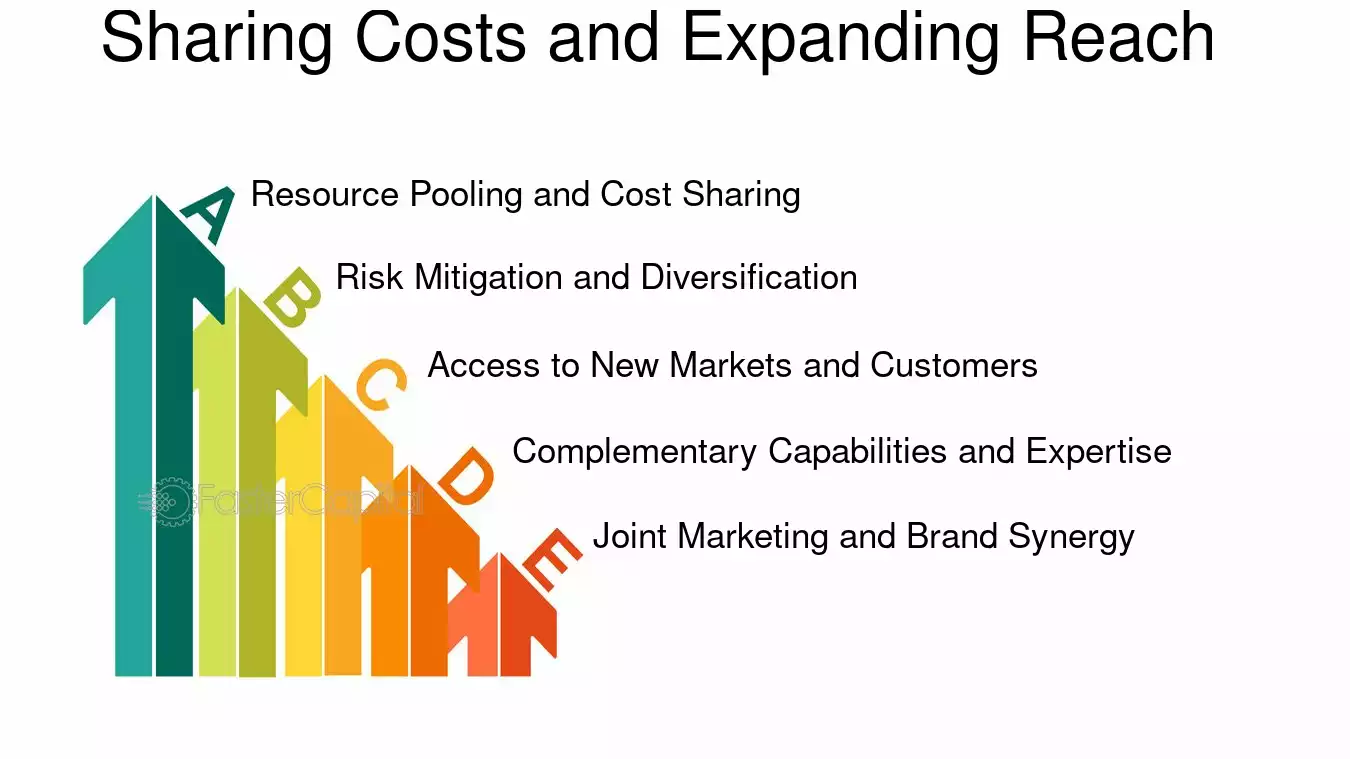 Sharing Costs and Expanding Reach

A
Resource Pooling and Cost Sharing

B
Risk Mitigation and Diversification

C
Access to New Markets and Customers

D
Complementary Capabilities and Expertise

E
Joint Marketing and Brand Synergy

FasterCapital